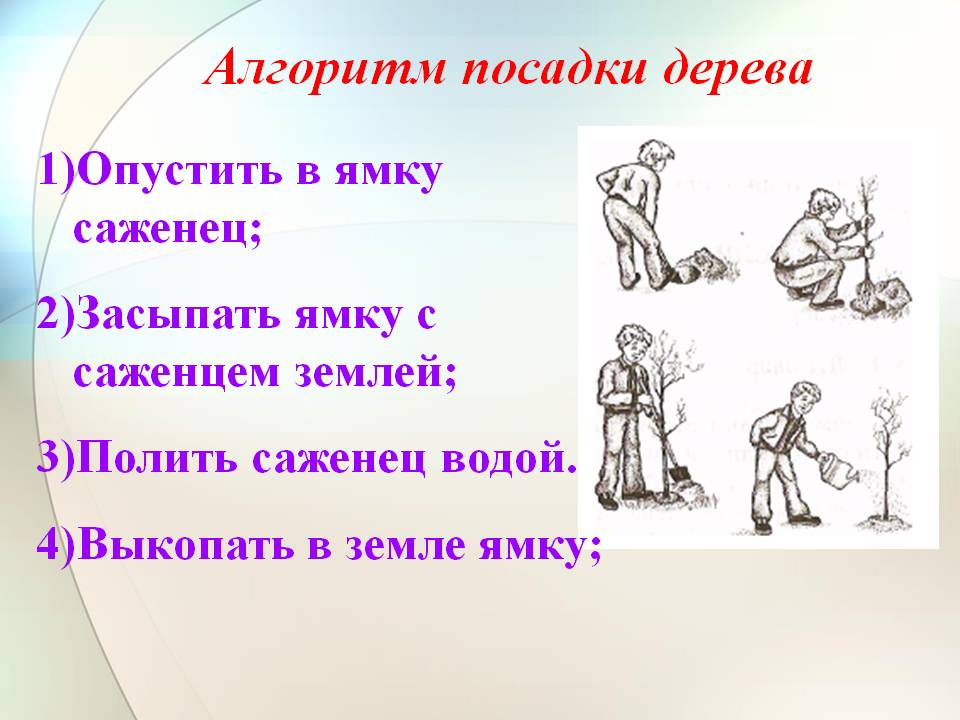 Алгоритм посадки дерева

1)Опустить в ямку саженец;

2)Засыпать ямку с саженцем землей;

3)Полить саженец водой.

4)Выкопать в земле ямку;